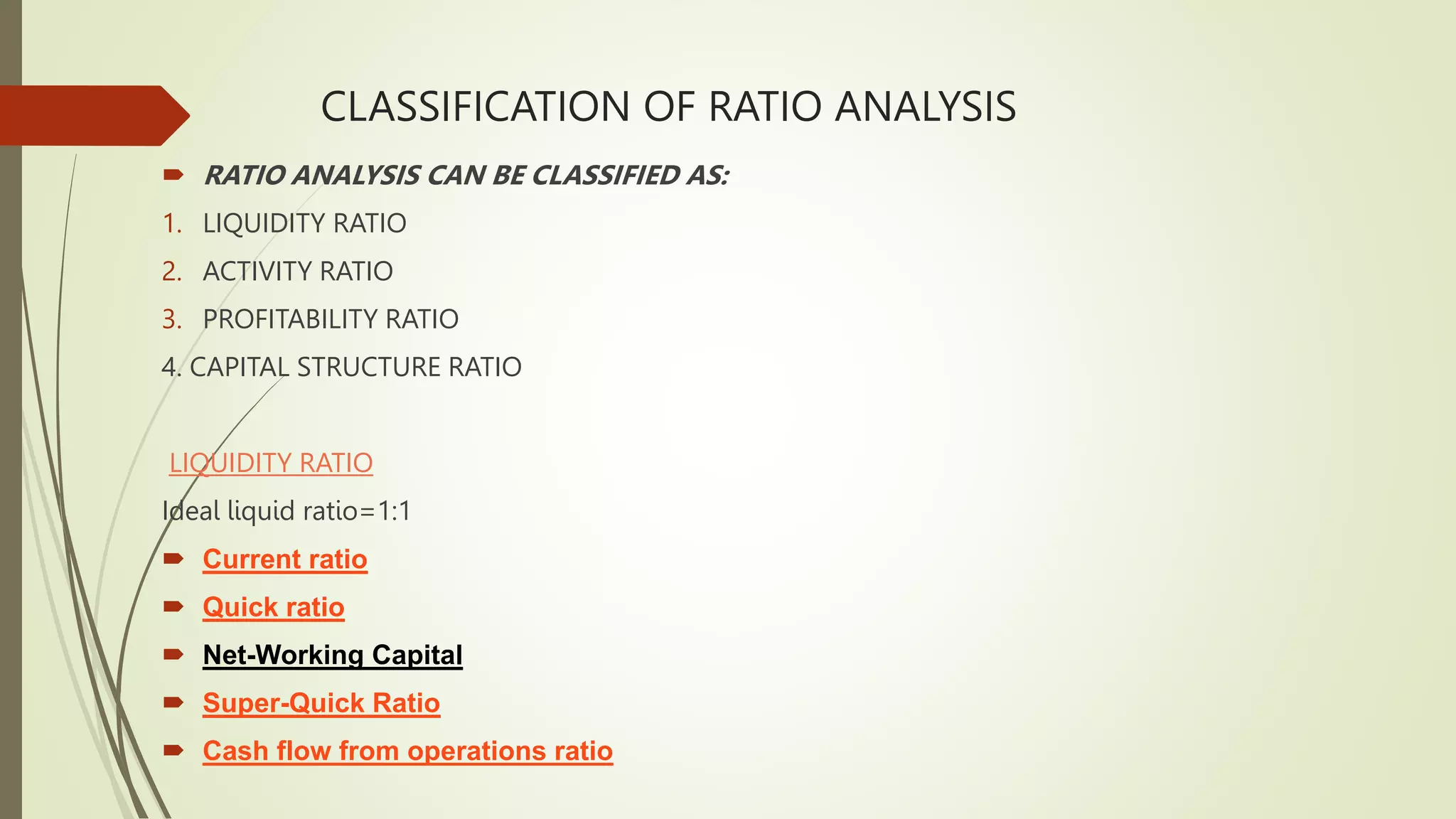 CLASSIFICATION OF RATIO ANALYSIS

RATIO ANALYSIS CAN BE CLASSIFIED AS:

1. LIQUIDITY RATIO
2. ACTIVITY RATIO
3. PROFITABILITY RATIO

4. CAPITAL STRUCTURE RATIO

LIQUIDITY RATIO

Ideal liquid ratio=1:1

Current ratio

Quick ratio

Net-Working Capital

Super-Quick Ratio

Cash flow from operations ratio